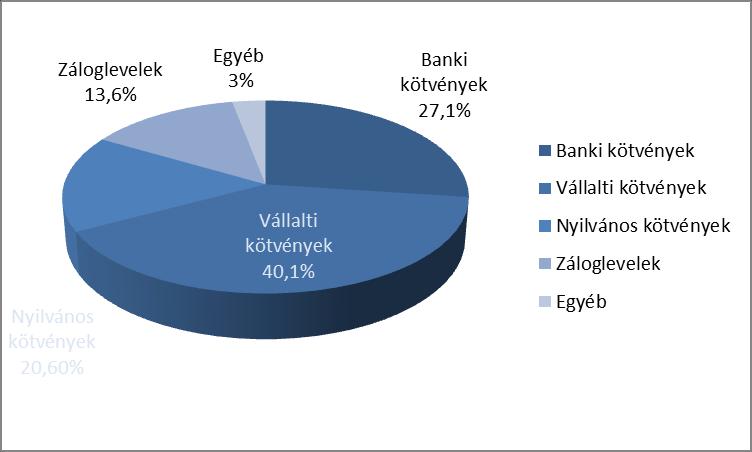 Záloglevelek
13,6%

Egyéb
3%

Banki
kötvények
27,1%

Vállalti
kötvények
40,1%

Nyilvános
kötvények
20,60%

Banki kötvények
Vállalti kötvények
Nyilvános kötvények
Záloglevelek
Egyéb